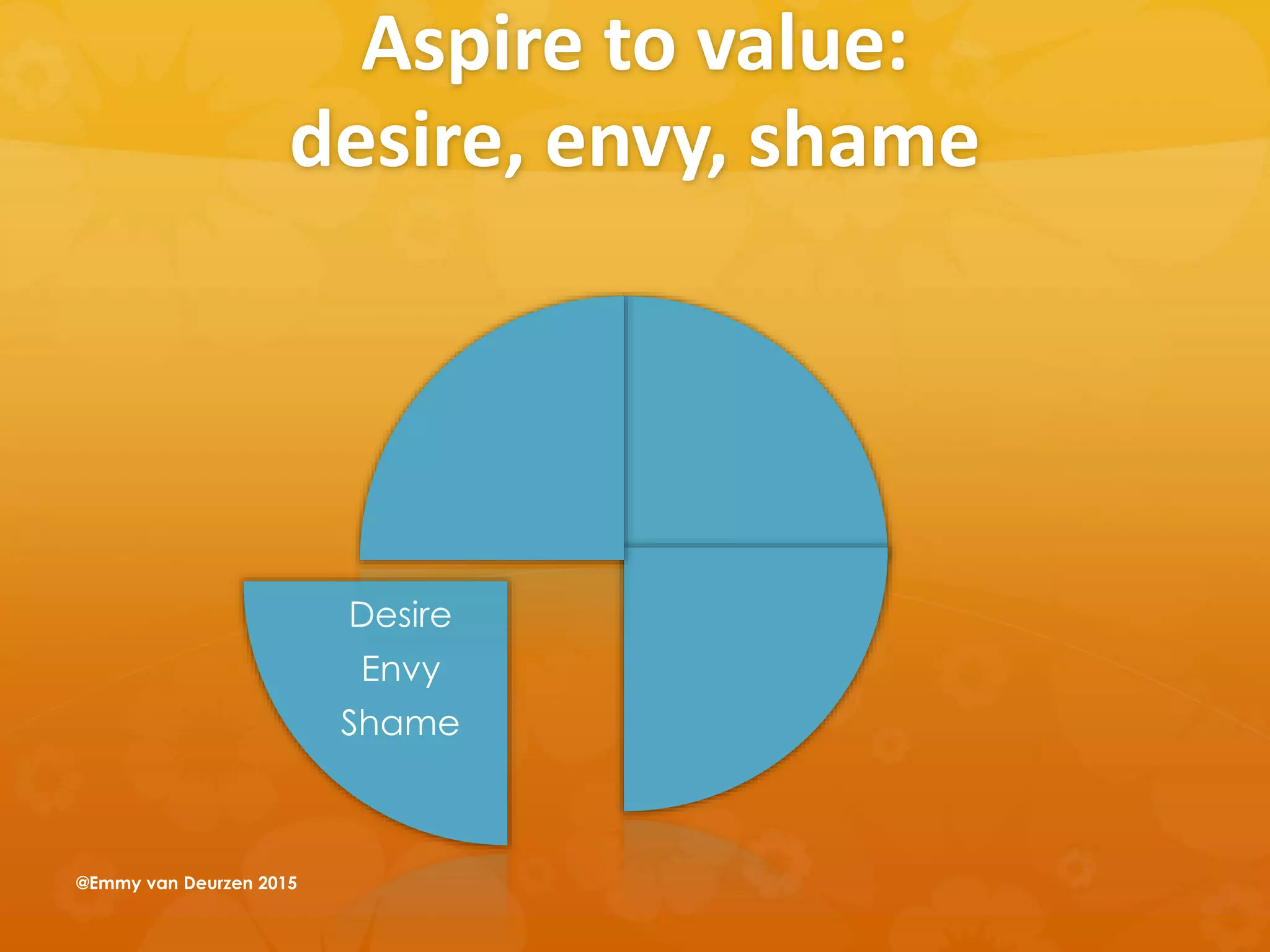 Aspire to value: desire, envy, shame

Desire
Envy
Shame

@Emmy van Deurzen 2015